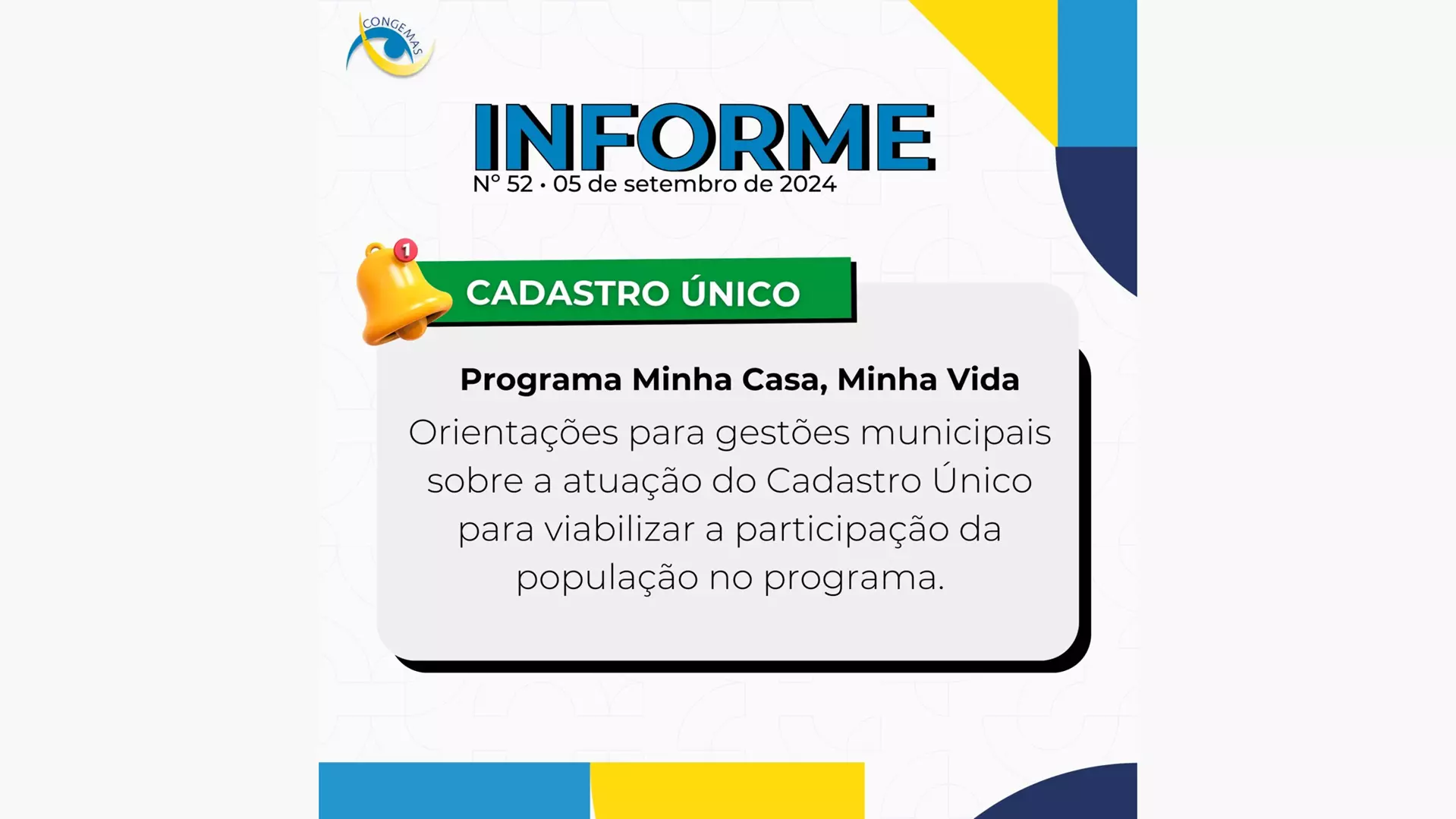 CONGEMAS

INFORME
Nº 52 • 05 de setembro de 2024

1

CADASTRO ÚNICO

Programa Minha Casa, Minha Vida

Orientações para gestões municipais sobre a atuação do Cadastro Único para viabilizar a participação da população no programa.